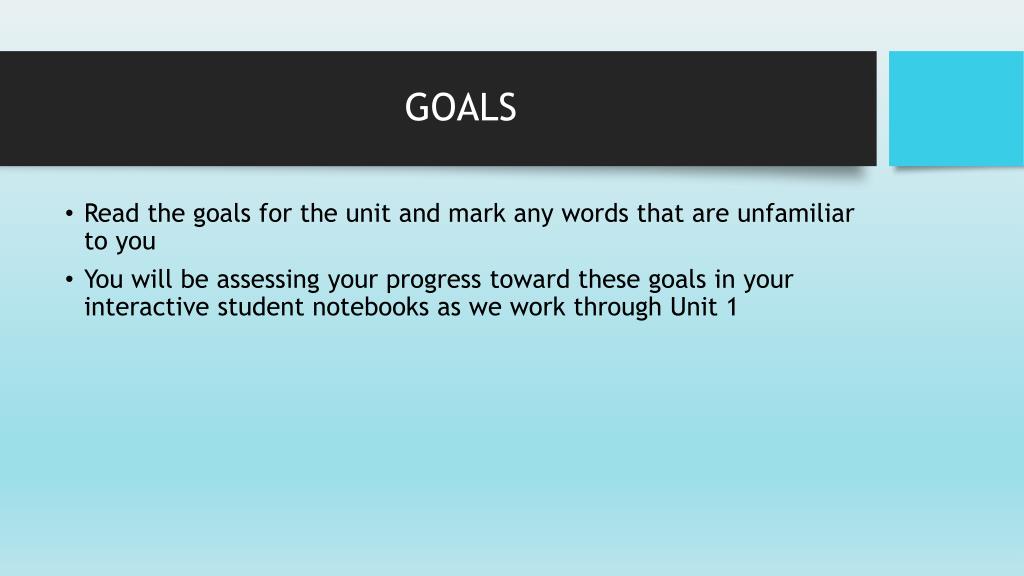 GOALS

• Read the goals for the unit and mark any words that are unfamiliar to you

• You will be assessing your progress toward these goals in your interactive student notebooks as we work through Unit 1